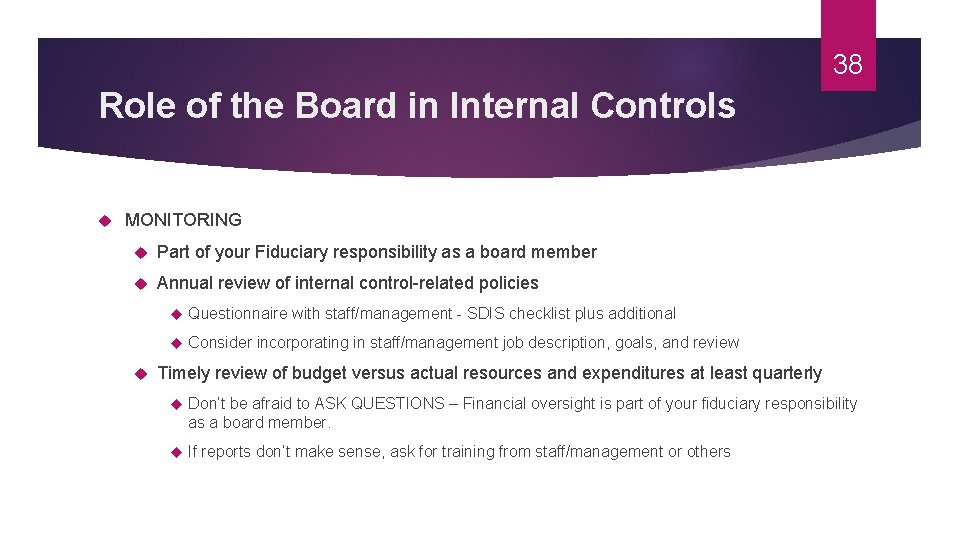 38

Role of the Board in Internal Controls

MONITORING

Part of your Fiduciary responsibility as a board member

Annual review of internal control-related policies

Questionnaire with staff/management - SDIS checklist plus additional

Consider incorporating in staff/management job description, goals, and review

Timely review of budget versus actual resources and expenditures at least quarterly

Don't be afraid to ASK QUESTIONS – Financial oversight is part of your fiduciary responsibility as a board member.

If reports don't make sense, ask for training from staff/management or others